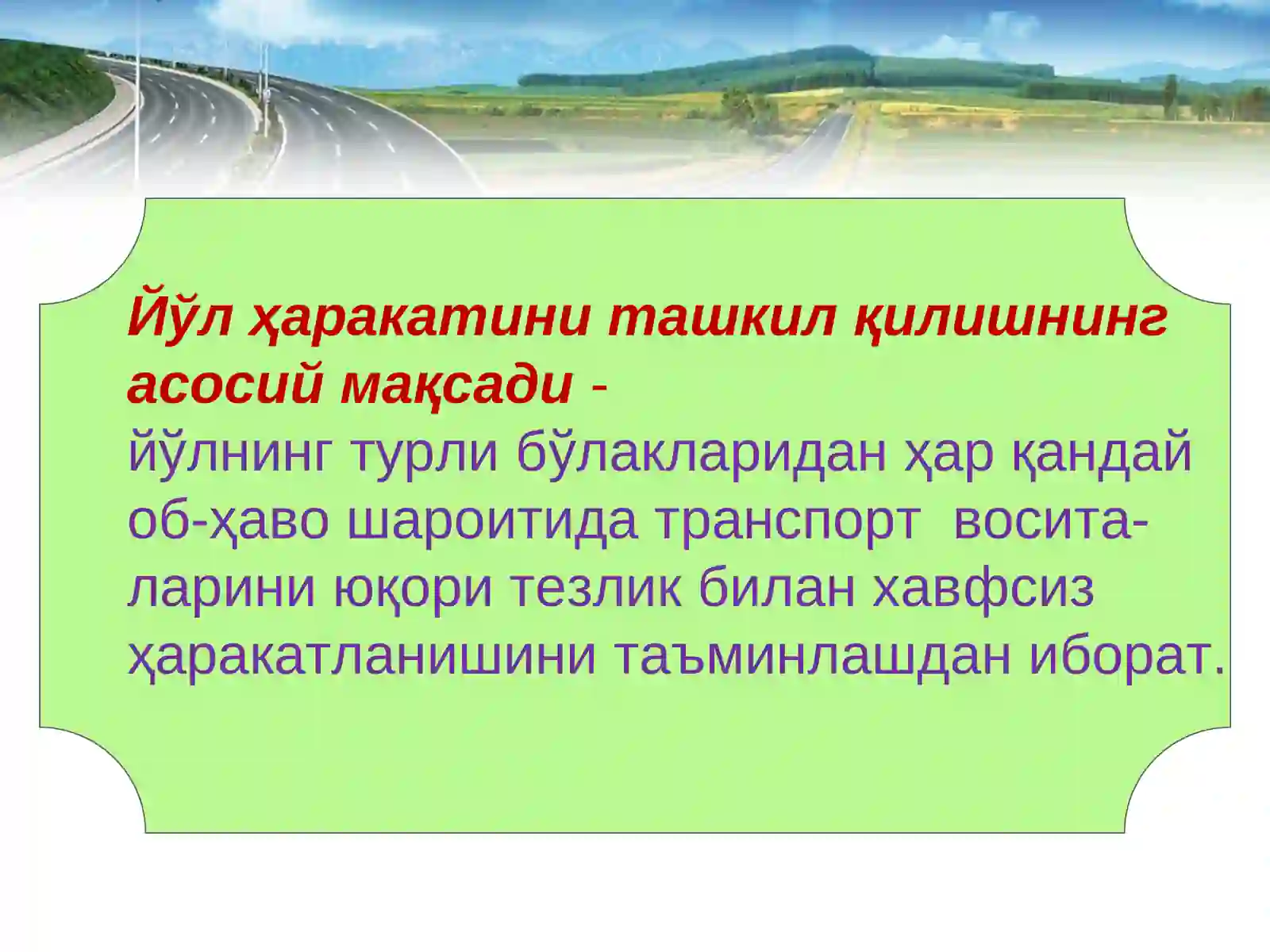 Йўл ҳаракатини ташкил қилишнинг асосий мақсади -
йўлнинг турли бўлакларидан ҳар қандай об-ҳаво шароитида транспорт воситаларини юқори тезлик билан хавфсиз ҳаракатланишини таъминлашдан иборат.